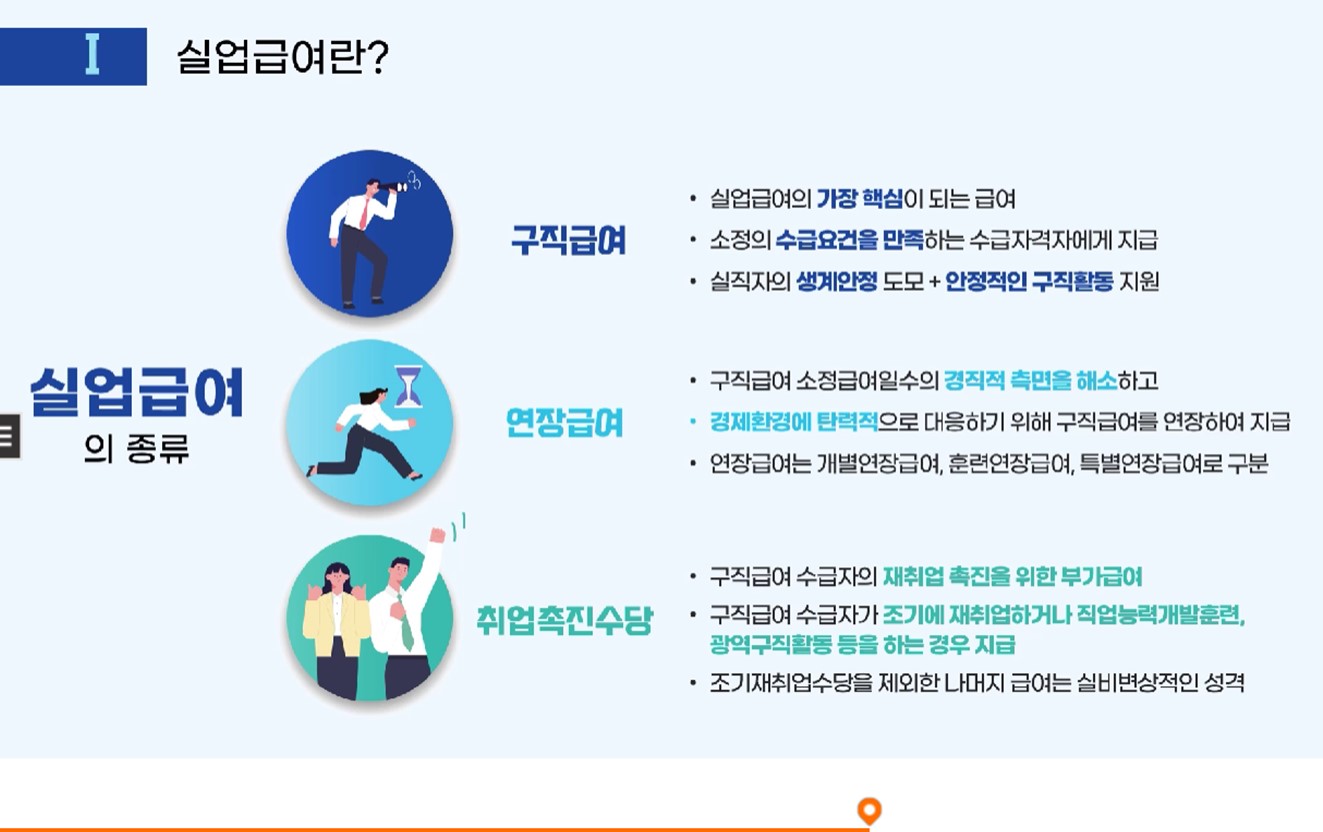 Ⅰ 실업급여란?

실업급여
의 종류

구직급여

• 실업급여의 가장 핵심이 되는 급여
• 소정의 수급요건을 만족하는 수급자격자에게 지급
• 실직자의 생계안정 도모 + 안정적인 구직활동 지원

연장급여

• 구직급여 소정급여일수의 경직적 측면을 해소하고
• 경제환경에 탄력적으로 대응하기 위해 구직급여를 연장하여 지급
• 연장급여는 개별연장급여, 훈련연장급여, 특별연장급여로 구분

취업촉진수당

• 구직급여 수급자의 재취업 촉진을 위한 부가급여
• 구직급여 수급자가 조기에 재취업하거나 직업능력개발훈련, 광역구직활동 등을 하는 경우 지급
• 조기재취업수당을 제외한 나머지 급여는 실비변상적인 성격